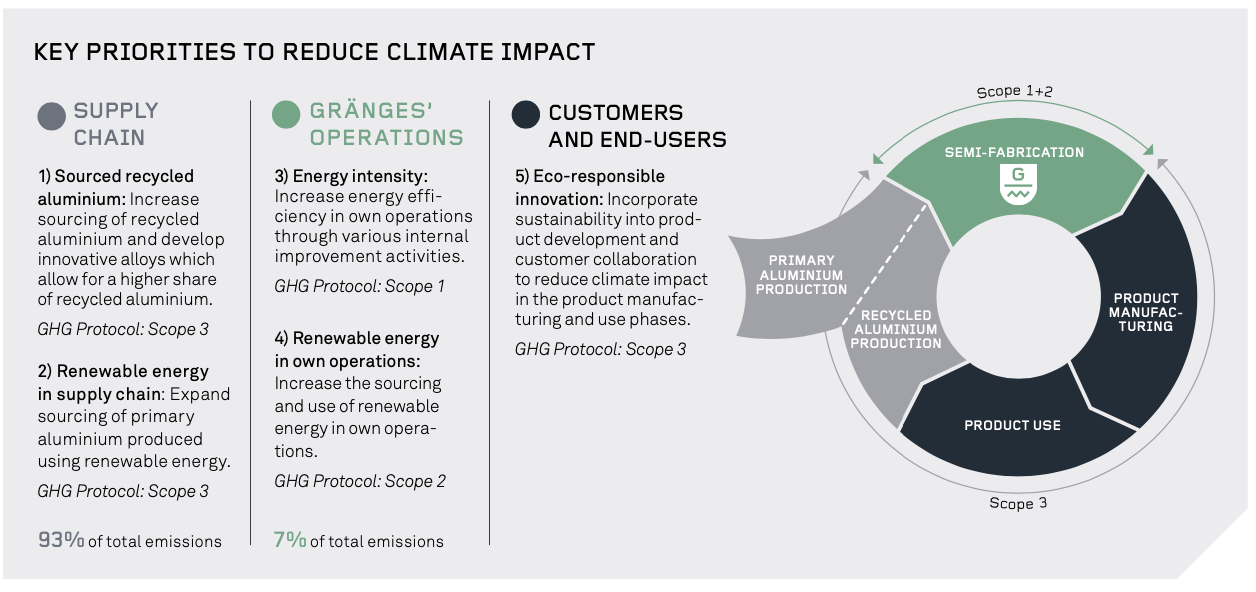 KEY PRIORITIES TO REDUCE CLIMATE IMPACT

SUPPLY CHAIN

1) Sourced recycled aluminium: Increase sourcing of recycled aluminium and develop innovative alloys which allow for a higher share of recycled aluminium.

GHG Protocol: Scope 3

2) Renewable energy in supply chain: Expand sourcing of primary aluminium produced using renewable energy.

GHG Protocol: Scope 3

93% of total emissions

GRÄNGES' OPERATIONS

3) Energy intensity: Increase energy efficiency in own operations through various internal improvement activities.

GHG Protocol: Scope 1

4) Renewable energy in own operations: Increase the sourcing and use of renewable energy in own operations.

GHG Protocol: Scope 2

7% of total emissions

CUSTOMERS AND END-USERS

5) Eco-responsible innovation: Incorporate sustainability into product development and customer collaboration to reduce climate impact in the product manufacturing and use phases.

GHG Protocol: Scope 3

Scope 1+2

SEMI-FABRICATION

G

PRIMARY ALUMINIUM PRODUCTION

RECYCLED ALUMINIUM PRODUCTION

PRODUCT MANUFACTURING

PRODUCT USE

Scope 3